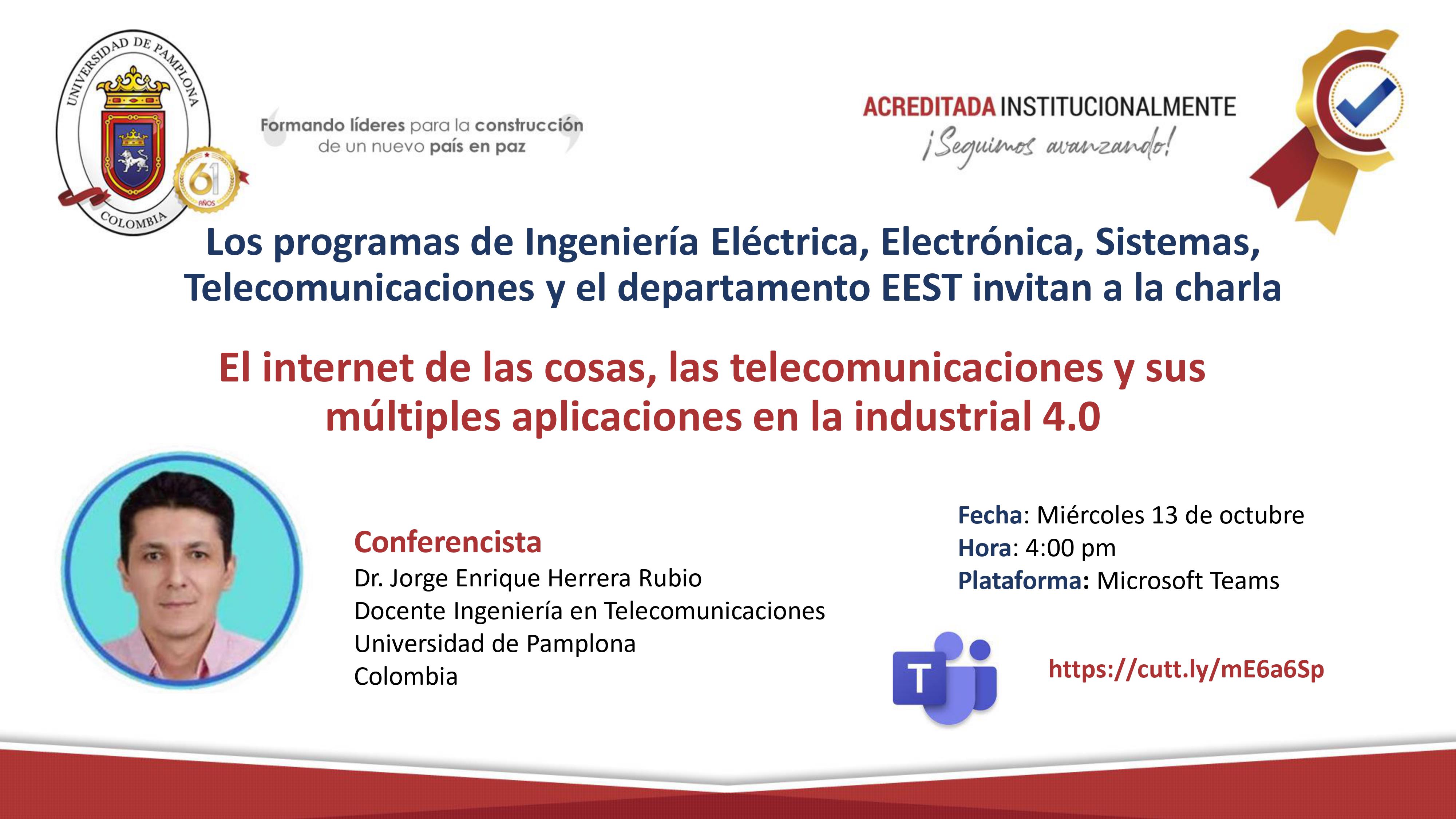 UNIVERSIDAD DE PAMPLONA
COLOMBIA
61 AÑOS

Formando líderes para la construcción de un nuevo país en paz

ACREDITADA INSTITUCIONALMENTE
¡Seguimos avanzando!

Los programas de Ingeniería Eléctrica, Electrónica, Sistemas, Telecomunicaciones y el departamento EEST invitan a la charla

El internet de las cosas, las telecomunicaciones y sus múltiples aplicaciones en la industrial 4.0

Conferencista
Dr. Jorge Enrique Herrera Rubio
Docente Ingeniería en Telecomunicaciones
Universidad de Pamplona
Colombia

Fecha: Miércoles 13 de octubre
Hora: 4:00 pm
Plataforma: Microsoft Teams

T

https://cutt.ly/mE6a6Sp